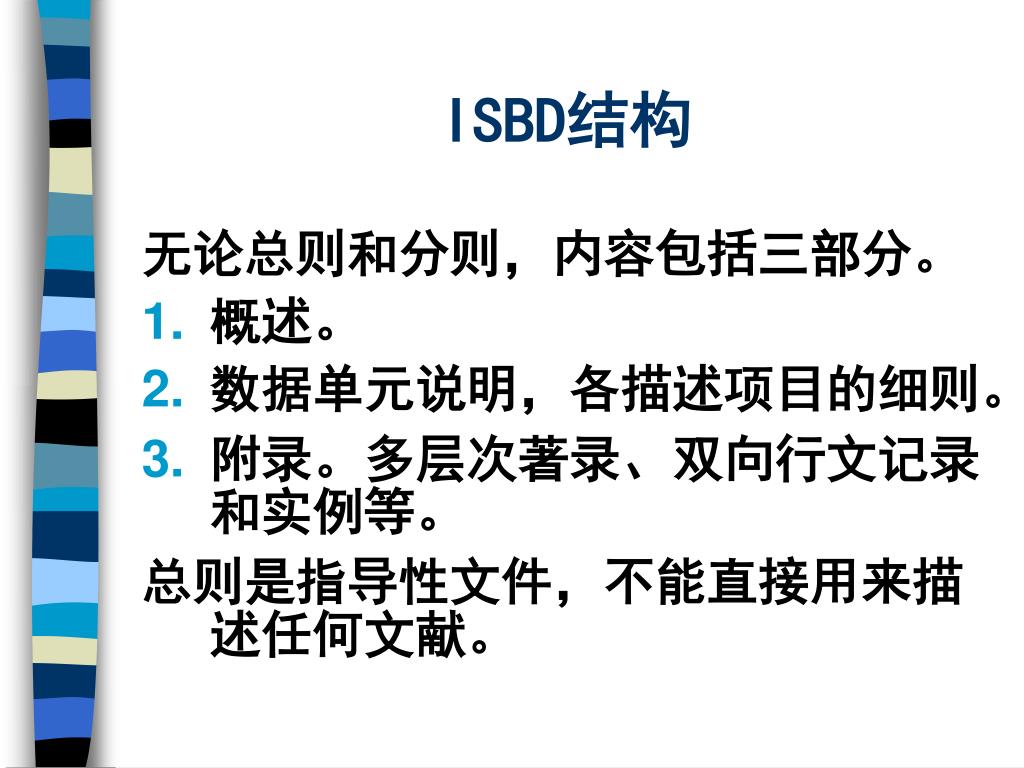 ISBD结构

无论总则和分则，内容包括三部分。

1. 概述。
2. 数据单元说明，各描述项目的细则。
3. 附录。多层次著录、双向行文记录和实例等。

总则是指导性文件，不能直接用来描述任何文献。